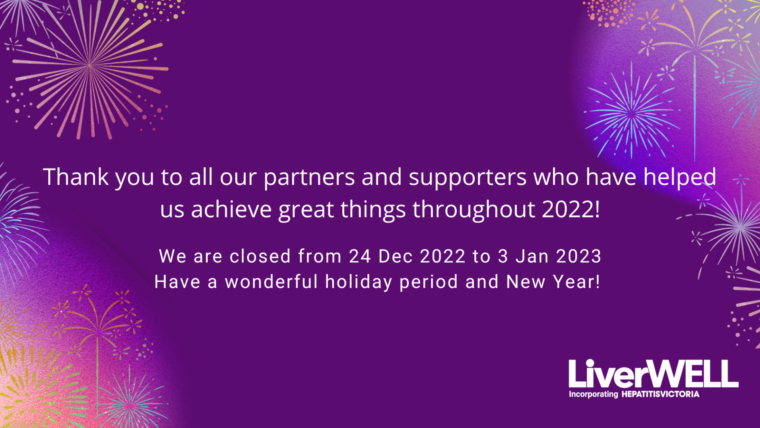 Thank you to all our partners and supporters who have helped us achieve great things throughout 2022!

We are closed from 24 Dec 2022 to 3 Jan 2023
Have a wonderful holiday period and New Year!

LiverWELL
Incorporating HEPATITISVICTORIA